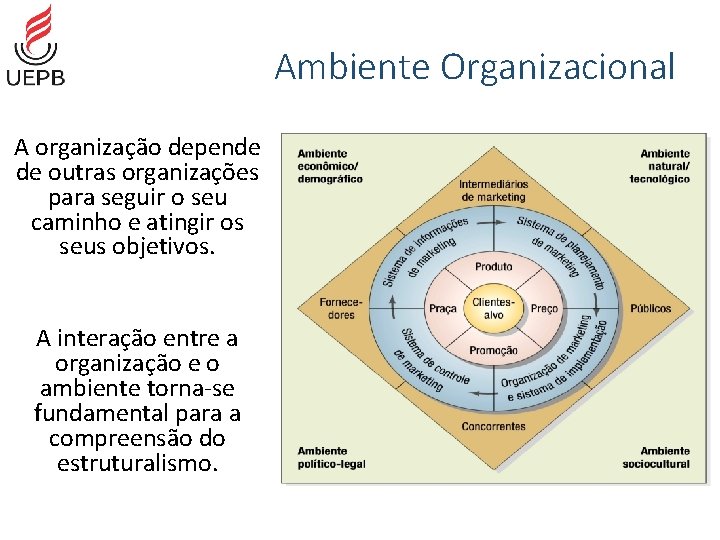 UEPB

Ambiente Organizacional

A organização depende de outras organizações para seguir o seu caminho e atingir os seus objetivos.

A interação entre a organização e o ambiente torna-se fundamental para a compreensão do estruturalismo.

Ambiente econômico/ demográfico

Ambiente natural/ tecnológico

Intermediários de marketing

Sistema de informações de marketing

Sistema de planejamento de marketing

Produto

Fornecedores

Praça

Clientes-alvo

Preço

Públicos

Promoção

Sistema de controle de marketing

Organização de marketing e sistema de implementação

Concorrentes

Ambiente político-legal

Ambiente sociocultural